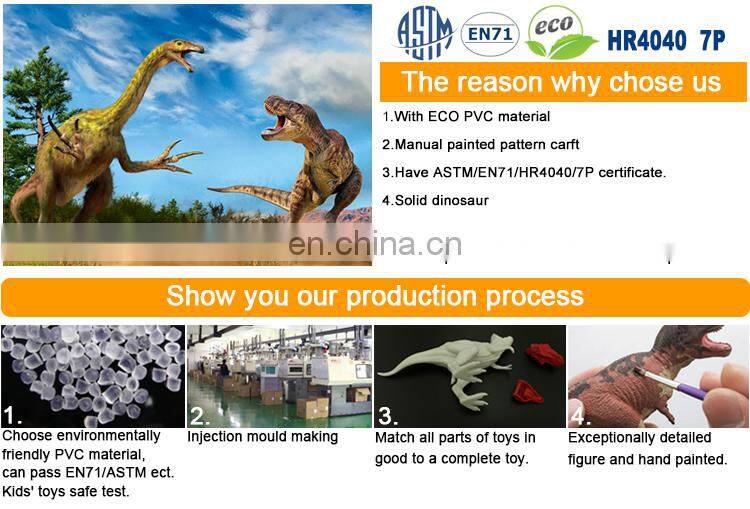 ASTM EN71 eco HR4040 7P

The reason why chose us

1.With ECO PVC material

2.Manual painted pattern carft

3.Have ASTM/EN71/HR4040/7P certificate.

4.Solid dinosaur

en.china.cn

Show you our production process

1.
Choose environmentally friendly PVC material, can pass EN71/ASTM ect. Kids' toys safe test.

2.
Injection mould making

3.
Match all parts of toys in good to a complete toy.

4.
Exceptionally detailed figure and hand painted.